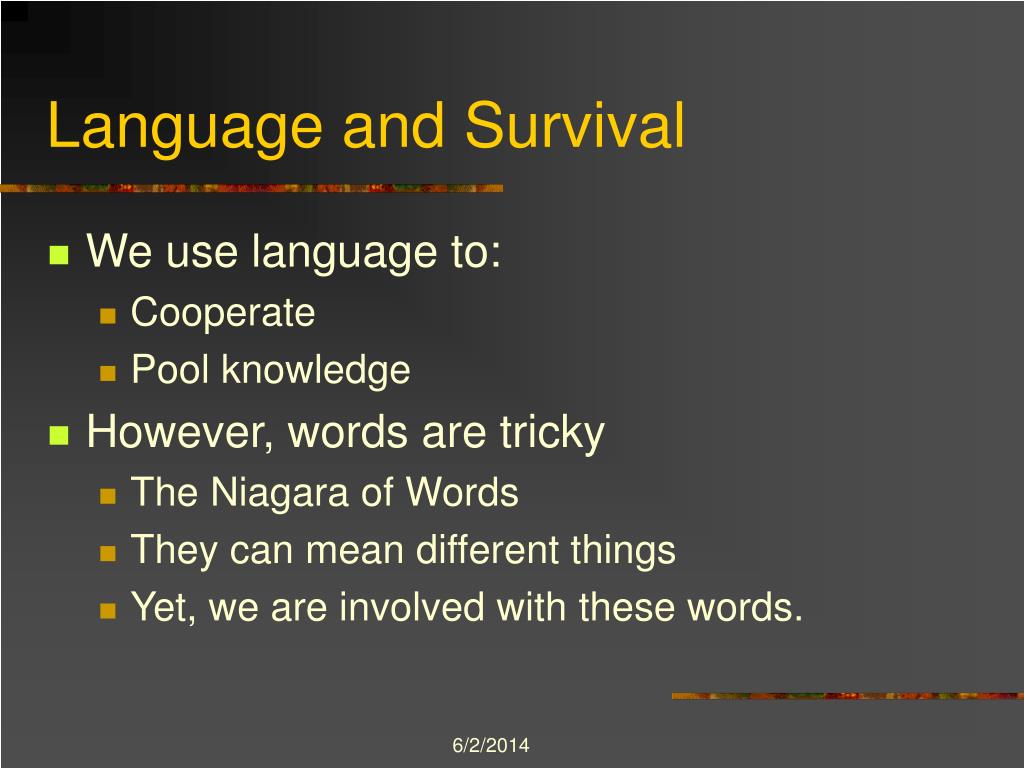 Language and Survival

We use language to:
Cooperate
Pool knowledge

However, words are tricky
The Niagara of Words
They can mean different things
Yet, we are involved with these words.

6/2/2014